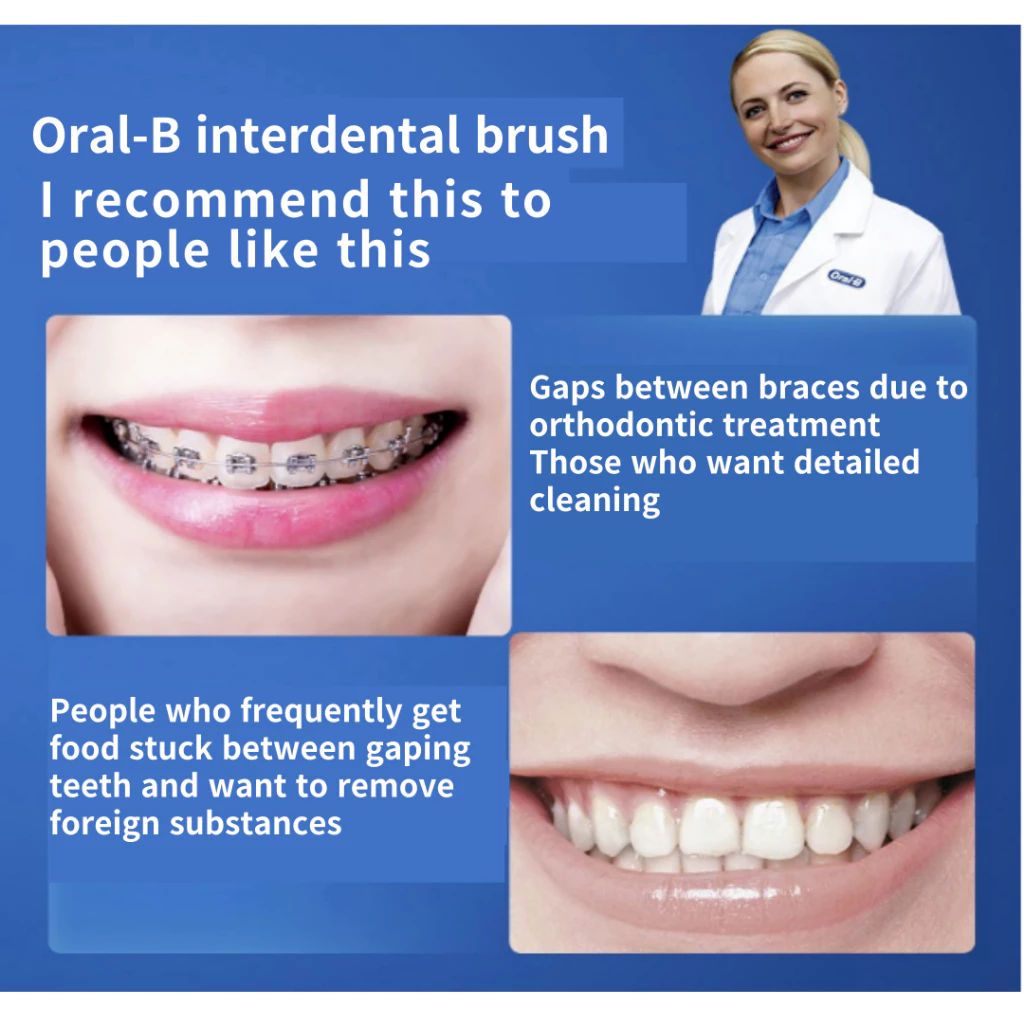 Oral-B interdental brush
I recommend this to people like this

Oral-B

Gaps between braces due to orthodontic treatment
Those who want detailed cleaning

People who frequently get food stuck between gaping teeth and want to remove foreign substances